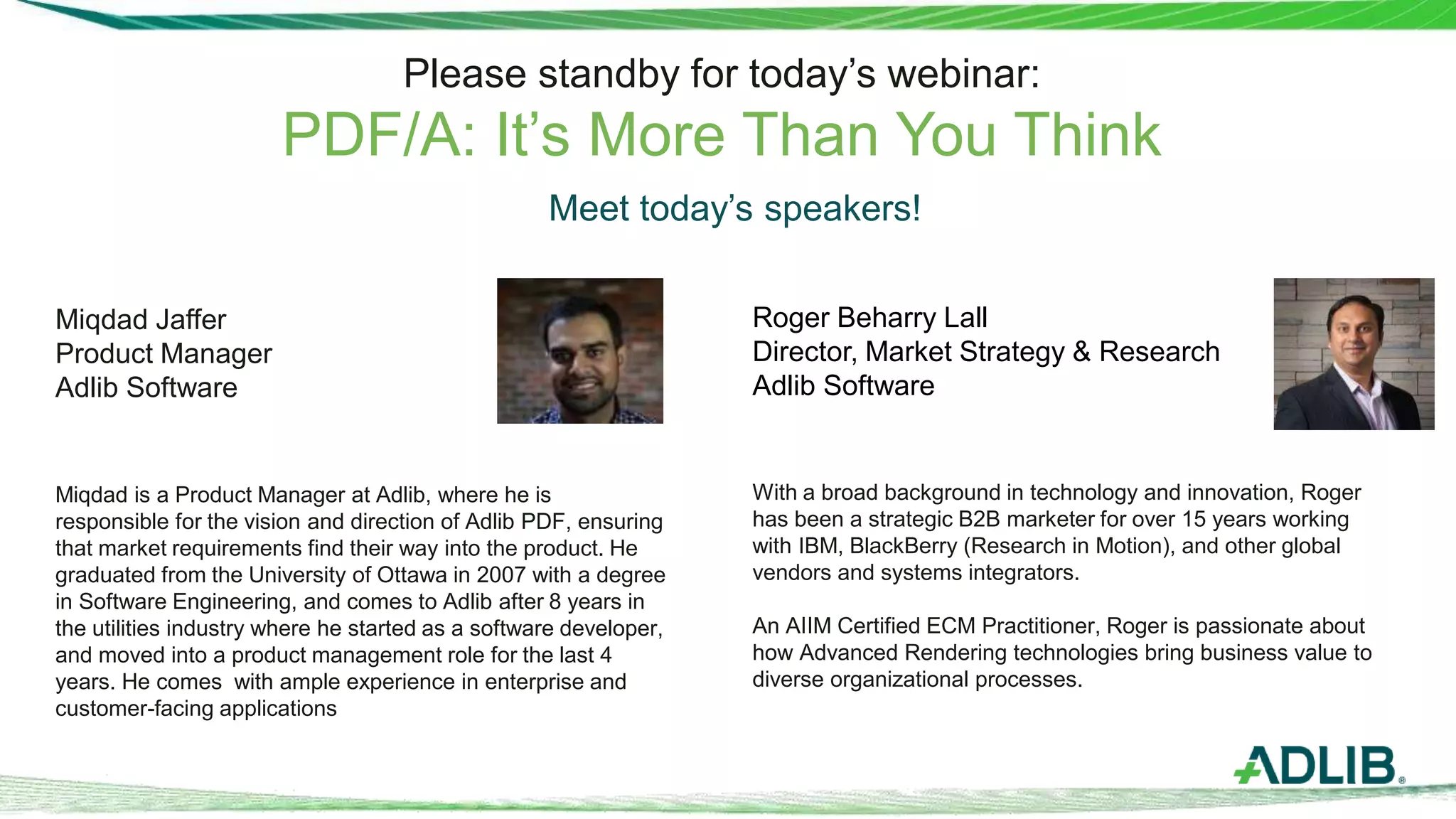 Please standby for today's webinar:

PDF/A: It's More Than You Think

Meet today's speakers!

Miqdad Jaffer
Product Manager
Adlib Software

Miqdad is a Product Manager at Adlib, where he is responsible for the vision and direction of Adlib PDF, ensuring that market requirements find their way into the product. He graduated from the University of Ottawa in 2007 with a degree in Software Engineering, and comes to Adlib after 8 years in the utilities industry where he started as a software developer, and moved into a product management role for the last 4 years. He comes with ample experience in enterprise and customer-facing applications

Roger Beharry Lall
Director, Market Strategy & Research
Adlib Software

With a broad background in technology and innovation, Roger has been a strategic B2B marketer for over 15 years working with IBM, BlackBerry (Research in Motion), and other global vendors and systems integrators.

An AIIM Certified ECM Practitioner, Roger is passionate about how Advanced Rendering technologies bring business value to diverse organizational processes.

ADLIB®